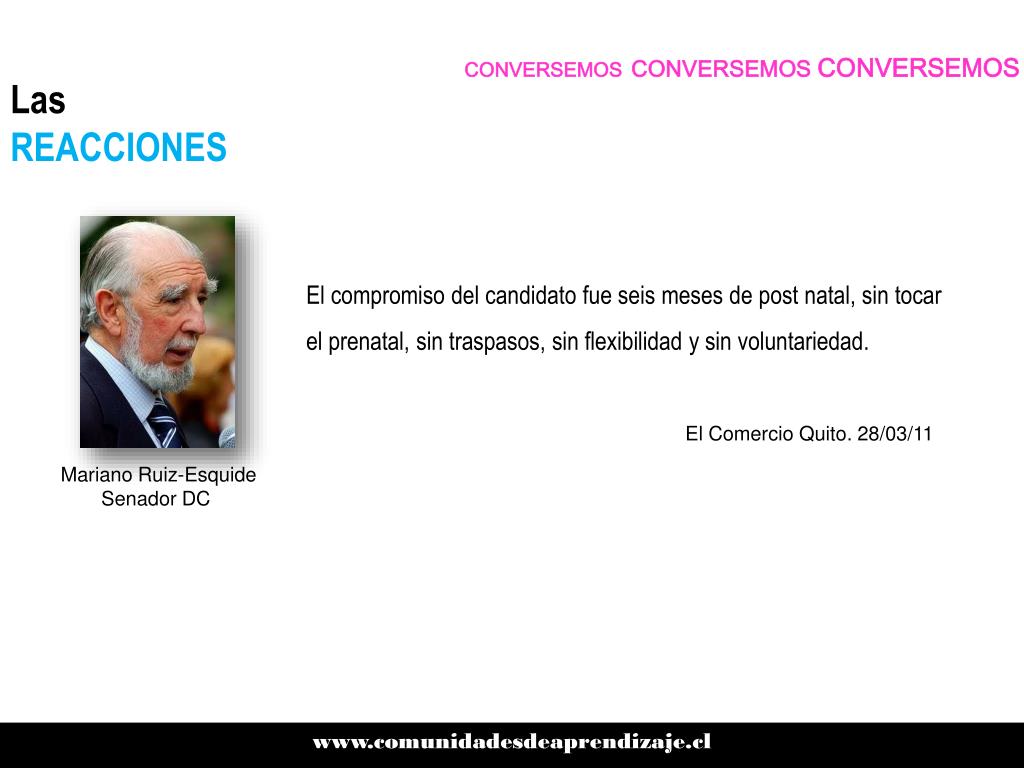 CONVERSEMOS CONVERSEMOS CONVERSEMOS

Las
REACCIONES

El compromiso del candidato fue seis meses de post natal, sin tocar el prenatal, sin traspasos, sin flexibilidad y sin voluntariedad.

El Comercio Quito. 28/03/11

Mariano Ruiz-Esquide
Senador DC

www.comunidadesdeaprendizaje.cl